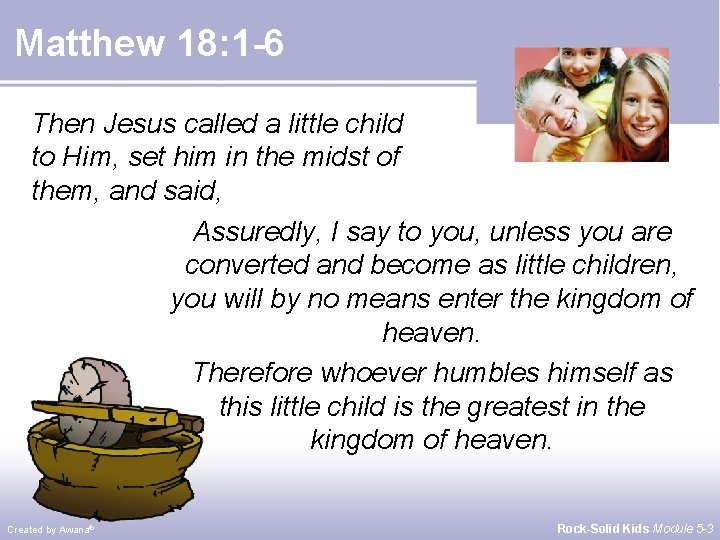 Matthew 18:1-6

Then Jesus called a little child to Him, set him in the midst of them, and said,

Assuredly, I say to you, unless you are converted and become as little children, you will by no means enter the kingdom of heaven.

Therefore whoever humbles himself as this little child is the greatest in the kingdom of heaven.

Created by Awana®

Rock-Solid Kids Module 5-3